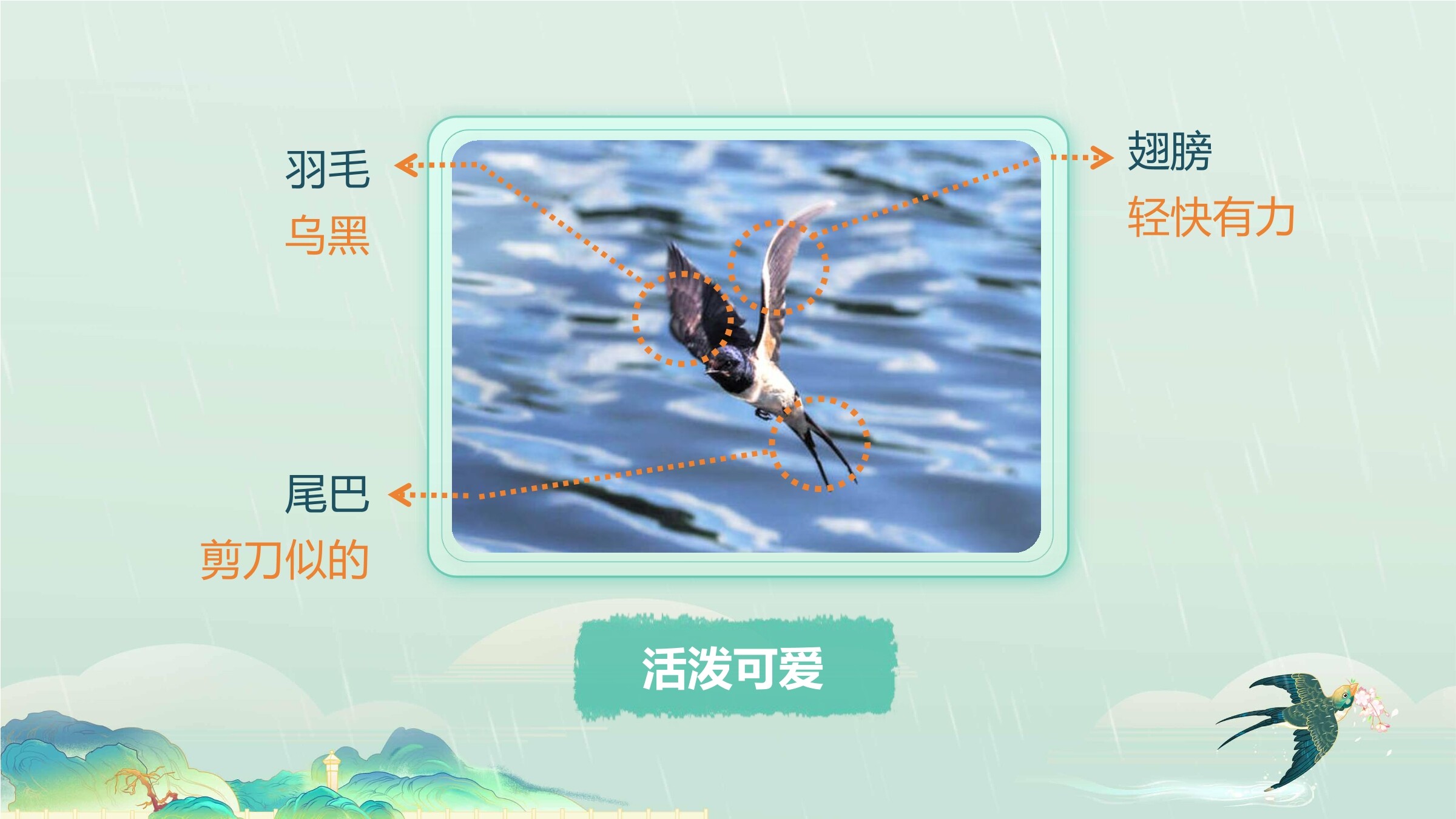 羽毛
乌黑

翅膀
轻快有力

尾巴
剪刀似的

活泼可爱